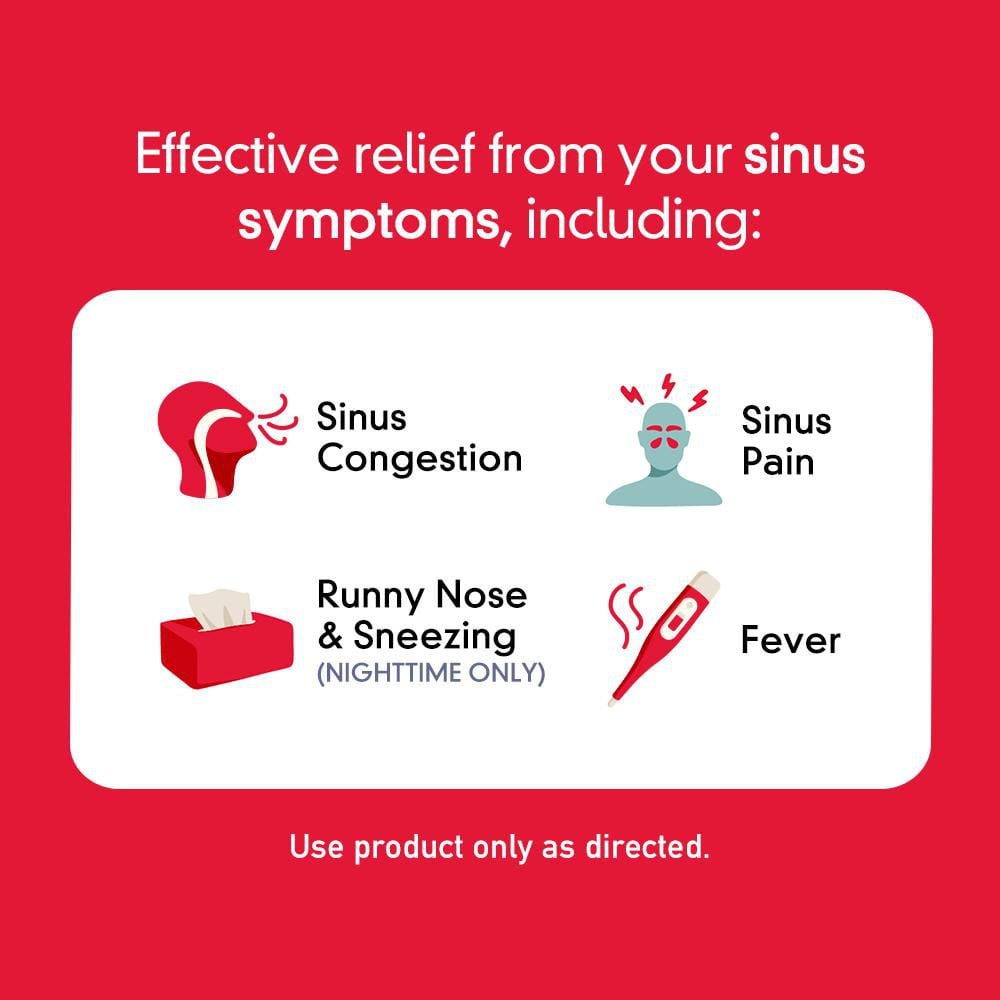 Effective relief from your sinus symptoms, including:

Sinus Congestion

Sinus Pain

Runny Nose & Sneezing
(NIGHTTIME ONLY)

Fever

Use product only as directed.